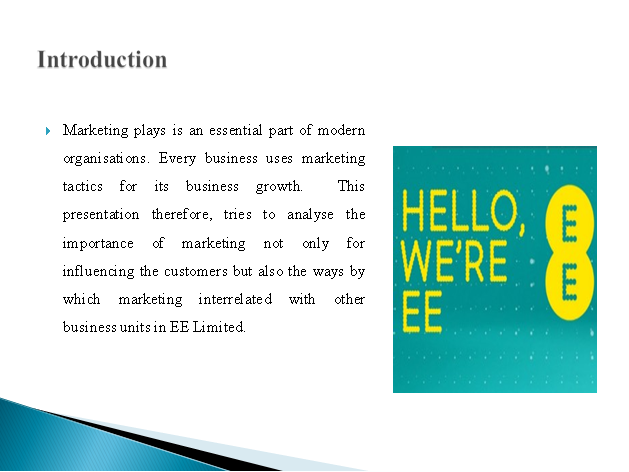 Introduction

Marketing plays is an essential part of modern organisations. Every business uses marketing tactics for its business growth. This presentation therefore, tries to analyse the importance of marketing not only for influencing the customers but also the ways by which marketing interrelated with other business units in EE Limited.

HELLO, WE'RE EE

EE